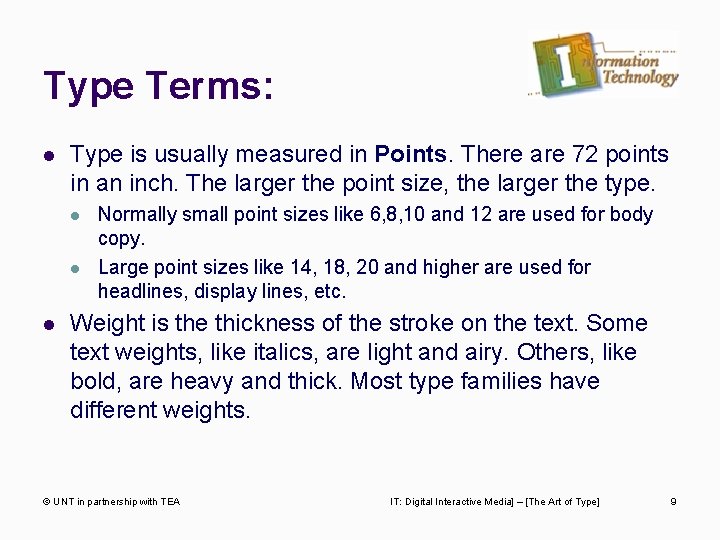 Type Terms:

Information Technology

- Type is usually measured in **Points**. There are 72 points in an inch. The larger the point size, the larger the type.
  - Normally small point sizes like 6,8,10 and 12 are used for body copy.
  - Large point sizes like 14, 18, 20 and higher are used for headlines, display lines, etc.
- Weight is the thickness of the stroke on the text. Some text weights, like italics, are light and airy. Others, like bold, are heavy and thick. Most type families have different weights.

© UNT in partnership with TEA

IT: Digital Interactive Media] – [The Art of Type]

9